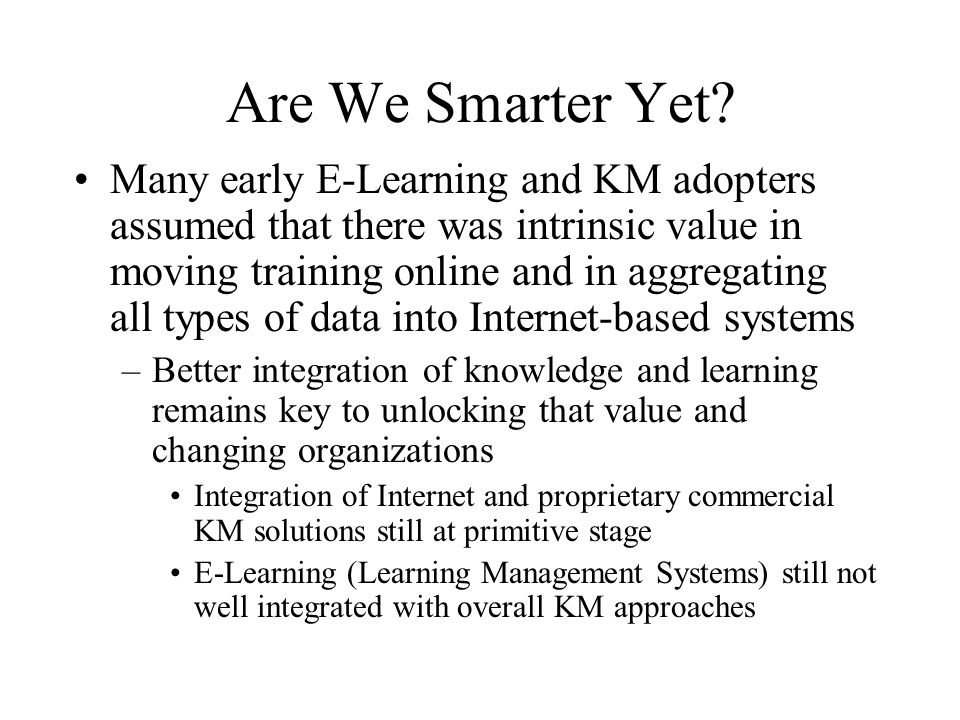 Are We Smarter Yet?

• Many early E-Learning and KM adopters assumed that there was intrinsic value in moving training online and in aggregating all types of data into Internet-based systems

– Better integration of knowledge and learning remains key to unlocking that value and changing organizations

• Integration of Internet and proprietary commercial KM solutions still at primitive stage

• E-Learning (Learning Management Systems) still not well integrated with overall KM approaches